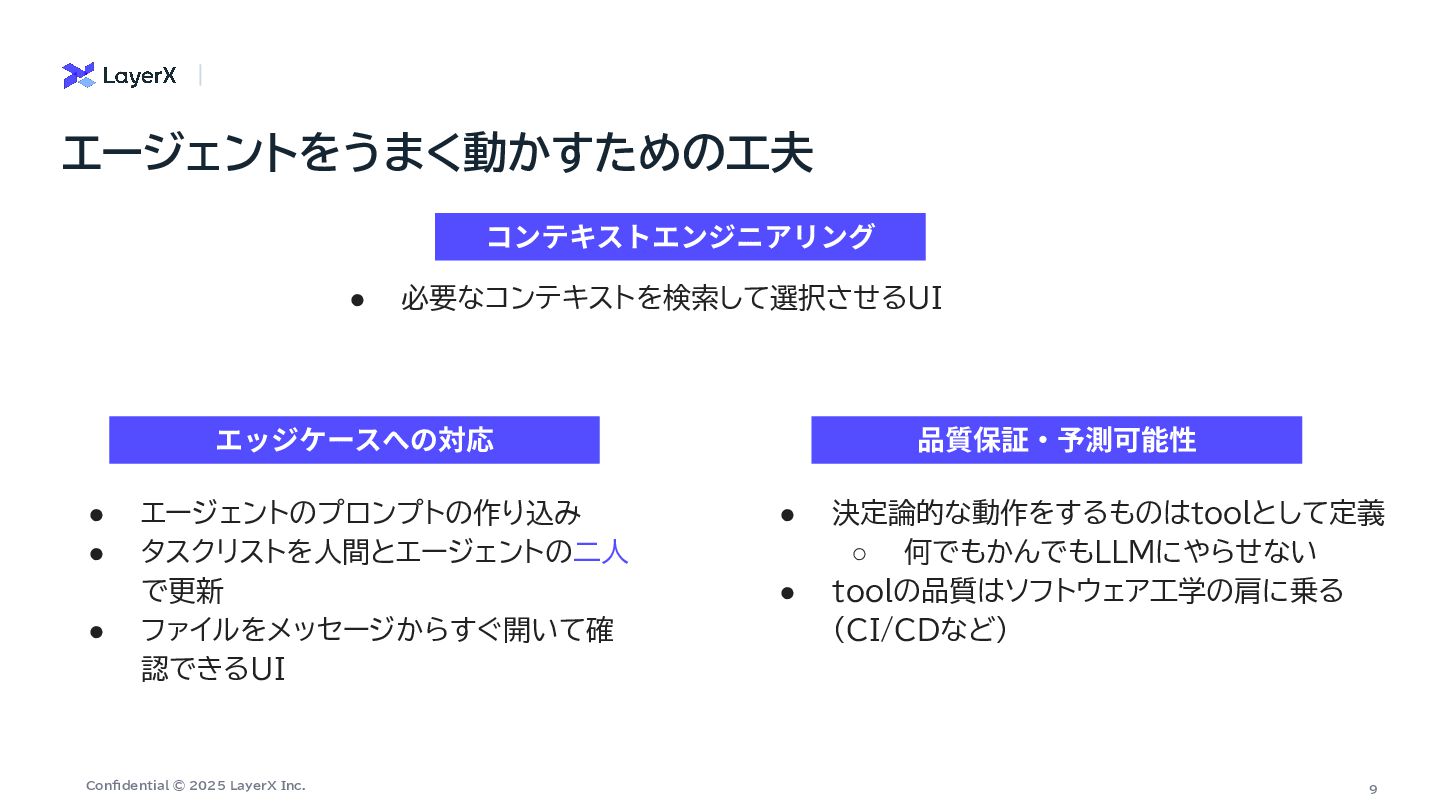 LayerX

エージェントをうまく動かすための工夫

コンテキストエンジニアリング

● 必要なコンテキストを検索して選択させるUI

エッジケースへの対応

● エージェントのプロンプトの作り込み
● タスクリストを人間とエージェントの二人で更新
● ファイルをメッセージからすぐ開いて確認できるUI

品質保証・予測可能性

● 決定論的な動作をするものはtoolとして定義
  ○ 何でもかんでもLLMにやらせない
● toolの品質はソフトウェア工学の肩に乗る（CI/CDなど）

Confidential © 2025 LayerX Inc.

9